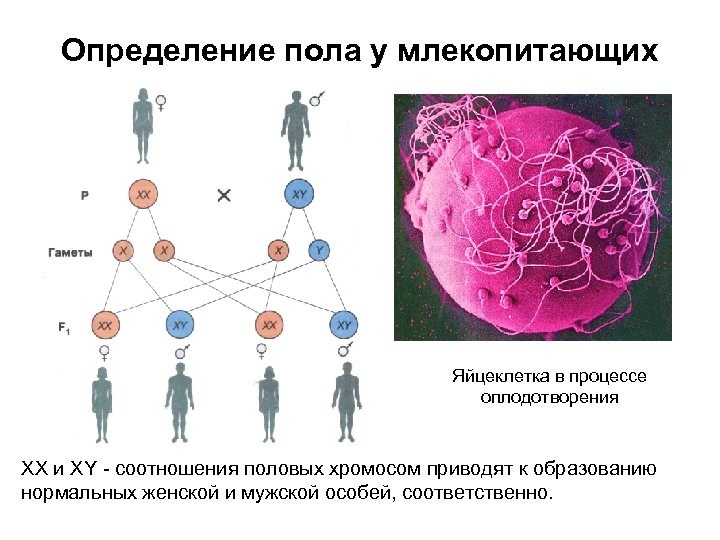 Определение пола у млекопитающих

♀ ♂

P XX × XY

Гаметы X X X Y

$F_1$ XX XY XX XY

♀ ♂ ♀ ♂

Яйцеклетка в процессе оплодотворения

XX и XY - соотношения половых хромосом приводят к образованию нормальных женской и мужской особей, соответственно.